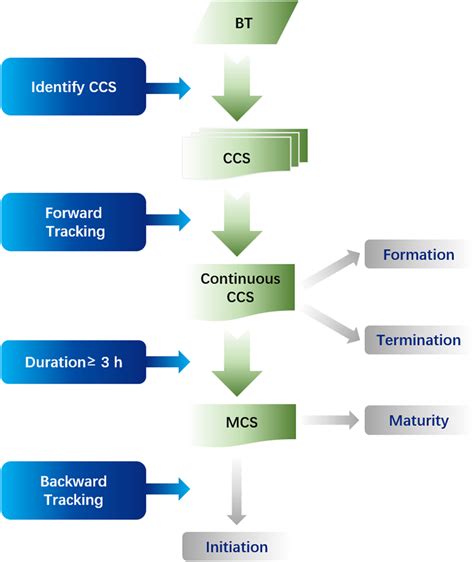 BT

Identify CCS

CCS

Forward Tracking

Continuous CCS

Formation

Termination

Duration≥ 3 h

MCS

Maturity

Backward Tracking

Initiation